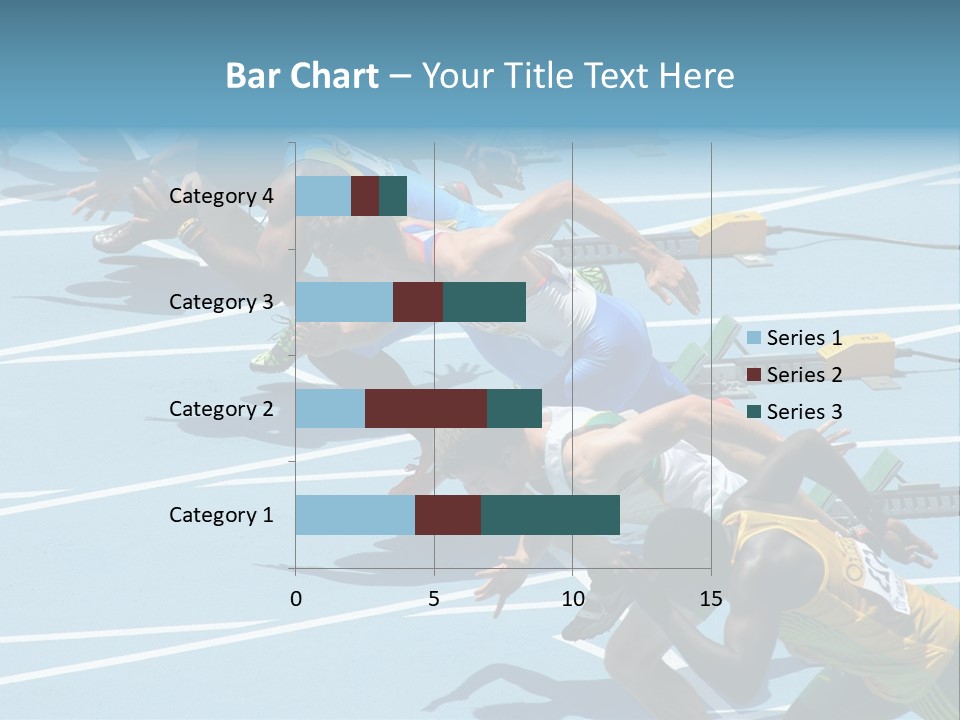 Bar Chart – Your Title Text Here

Category 4
Category 3
Category 2
Category 1

0
5
10
15

Series 1
Series 2
Series 3